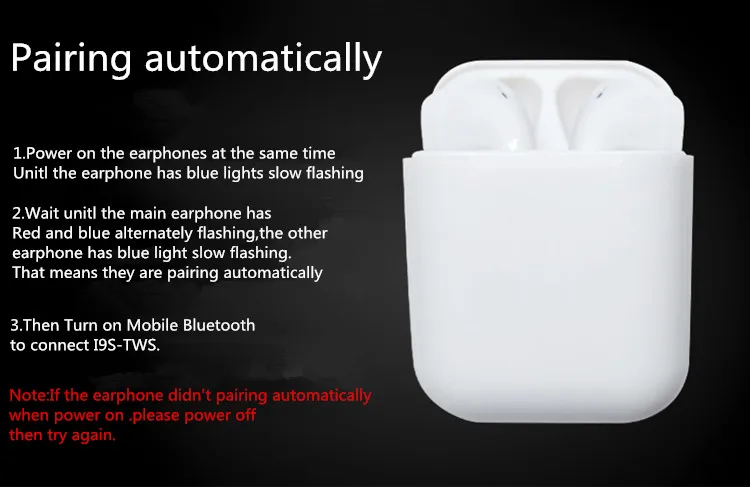 Pairing automatically

1.Power on the earphones at the same time Unitl the earphone has blue lights slow flashing

2.Wait unitl the main earphone has Red and blue alternately flashing,the other earphone has blue light slow flashing. That means they are pairing automatically

3.Then Turn on Mobile Bluetooth to connect I9S-TWS.

Note:If the earphone didn't pairing automatically when power on .please power off then try again.